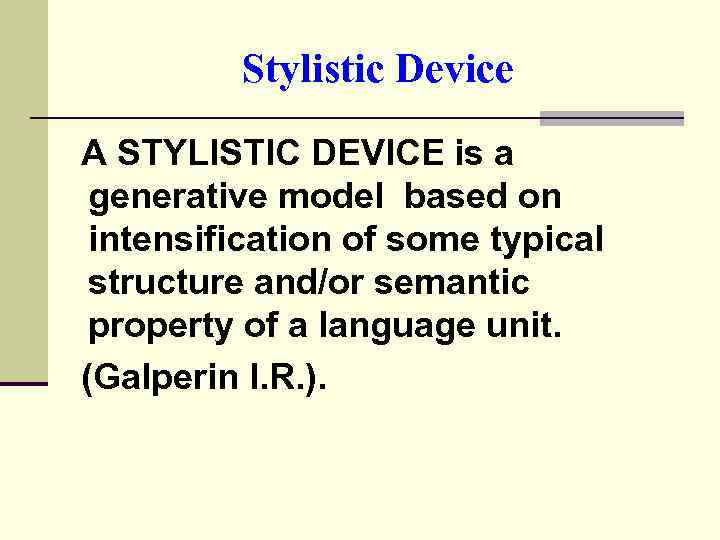 Stylistic Device

A STYLISTIC DEVICE is a generative model based on intensification of some typical structure and/or semantic property of a language unit.

(Galperin I.R.).